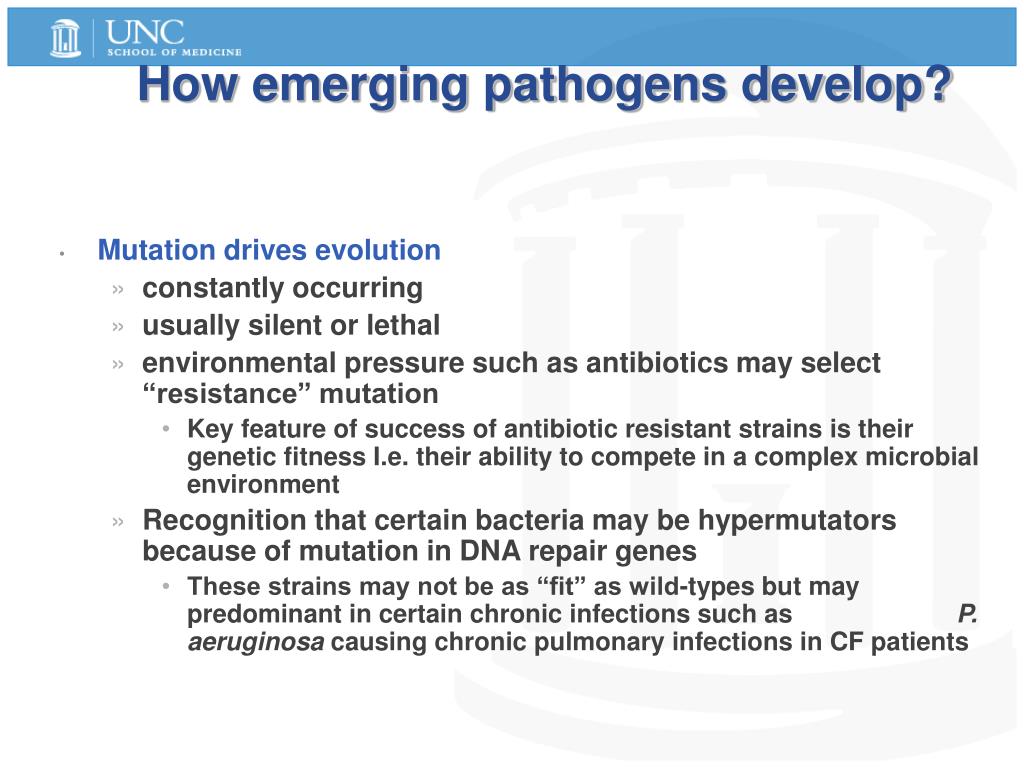 UNC
SCHOOL OF MEDICINE

How emerging pathogens develop?

• Mutation drives evolution
» constantly occurring
» usually silent or lethal
» environmental pressure such as antibiotics may select “resistance” mutation
• Key feature of success of antibiotic resistant strains is their genetic fitness I.e. their ability to compete in a complex microbial environment
» Recognition that certain bacteria may be hypermutators because of mutation in DNA repair genes
• These strains may not be as “fit” as wild-types but may predominant in certain chronic infections such as P. aeruginosa causing chronic pulmonary infections in CF patients